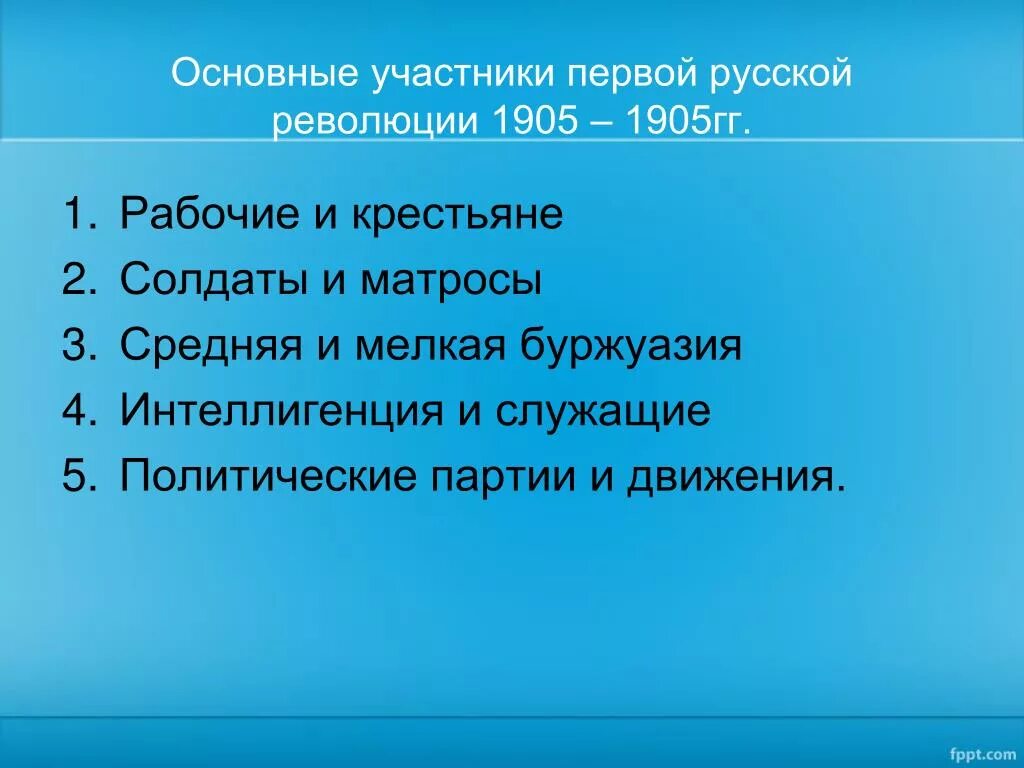 Основные участники первой русской революции 1905 – 1905гг.

1. Рабочие и крестьяне
2. Солдаты и матросы
3. Средняя и мелкая буржуазия
4. Интеллигенция и служащие
5. Политические партии и движения.

fppt.com